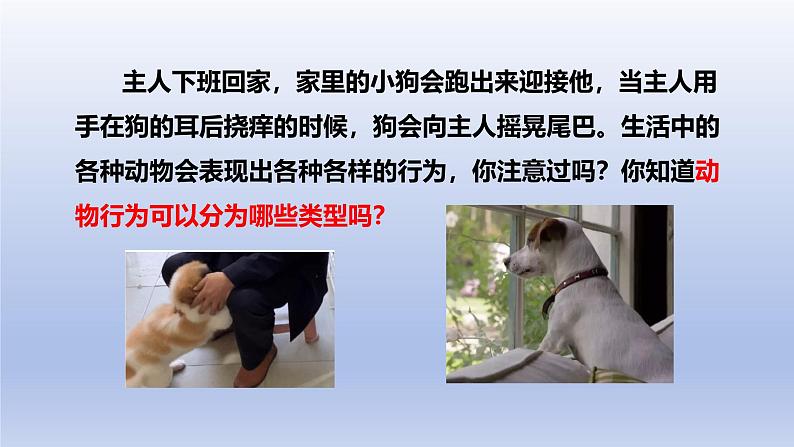 主人下班回家，家里的小狗会跑出来迎接他，当主人用手在狗的耳后挠痒的时候，狗会向主人摇晃尾巴。生活中的各种动物会表现出各种各样的行为，你注意过吗？你知道动物行为可以分为哪些类型吗？